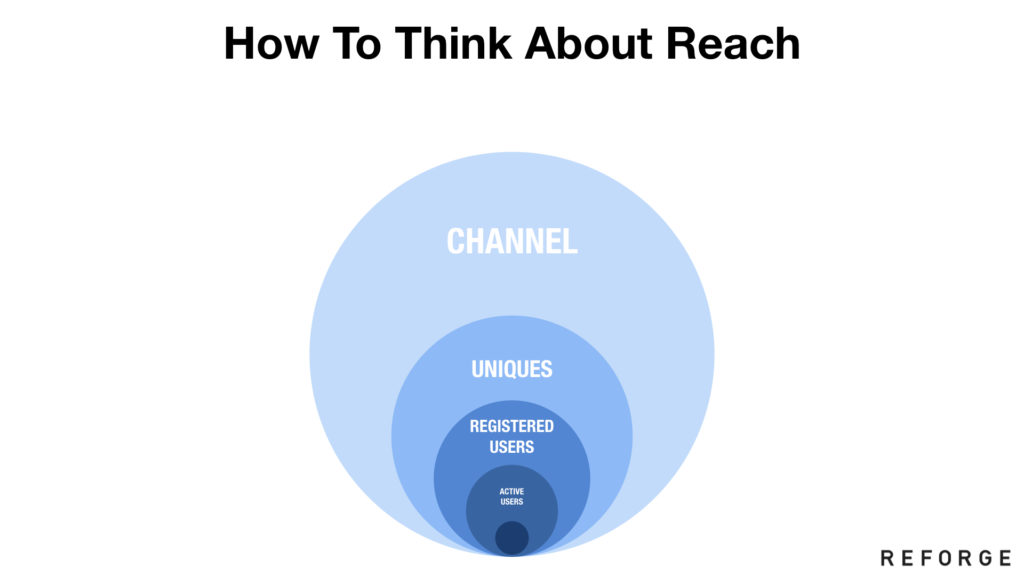 How To Think About Reach

CHANNEL

UNIQUES

REGISTERED
USERS

ACTIVE
USERS

REFORGE